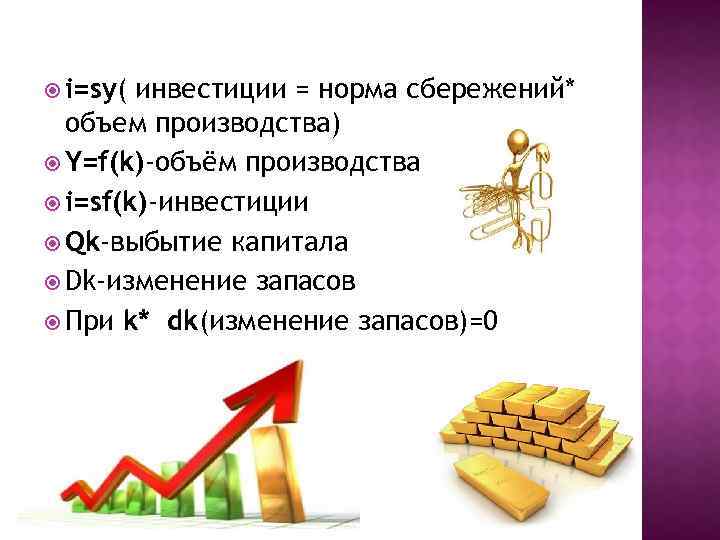 i=sy( инвестиции = норма сбережений* объем производства)
Y=f(k)-объём производства
i=sf(k)-инвестиции
Qk-выбытие капитала
Dk-изменение запасов
При k* dk(изменение запасов)=0